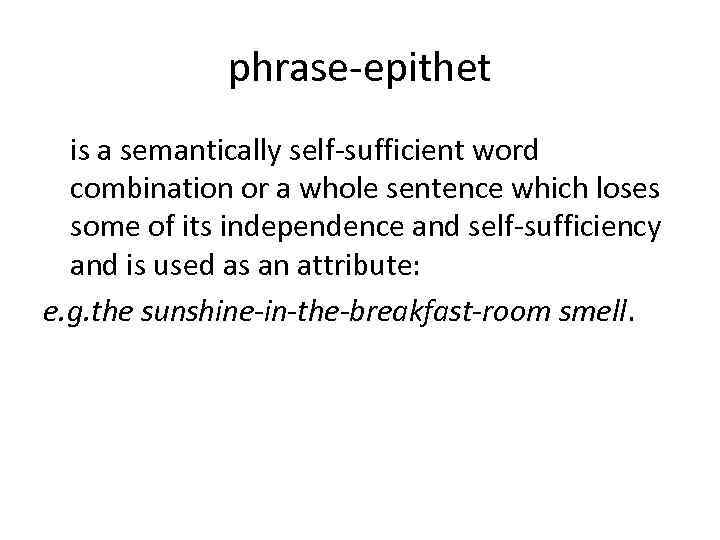 phrase-epithet

is a semantically self-sufficient word combination or a whole sentence which loses some of its independence and self-sufficiency and is used as an attribute:

e.g.the sunshine-in-the-breakfast-room smell.